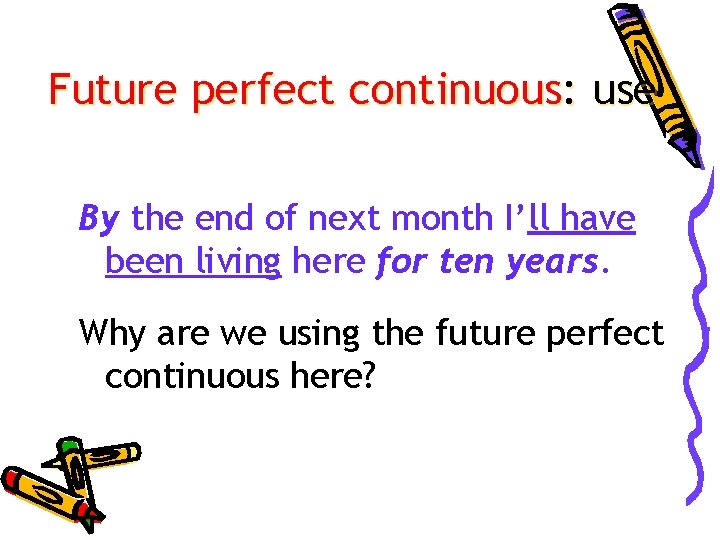 Future perfect continuous: use

By the end of next month I'll have been living here for ten years.

Why are we using the future perfect continuous here?